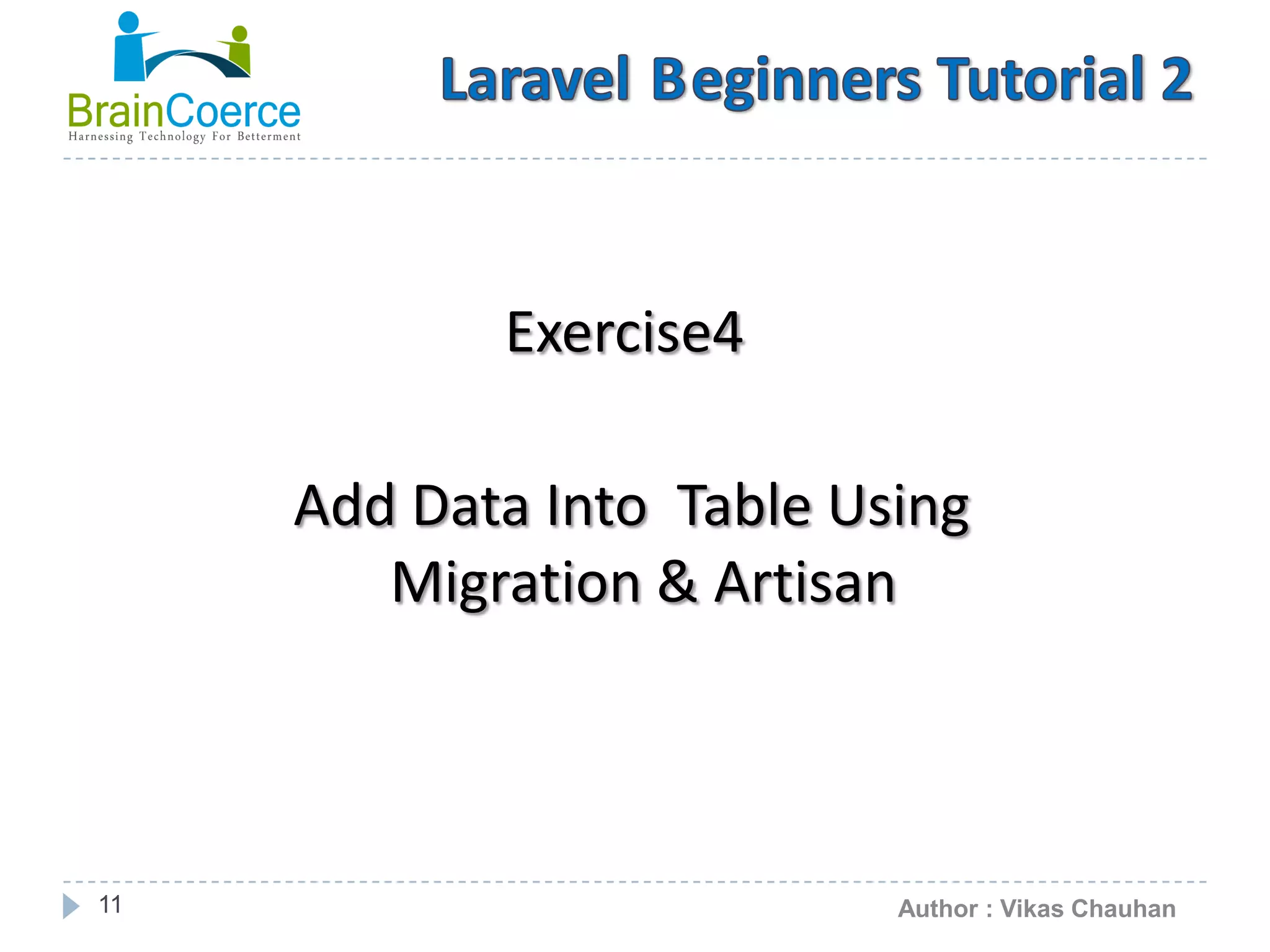 BrainCoerce
Harnessing Technology For Betterment

Laravel Beginners Tutorial 2

Exercise4

Add Data Into Table Using Migration & Artisan

11

Author : Vikas Chauhan